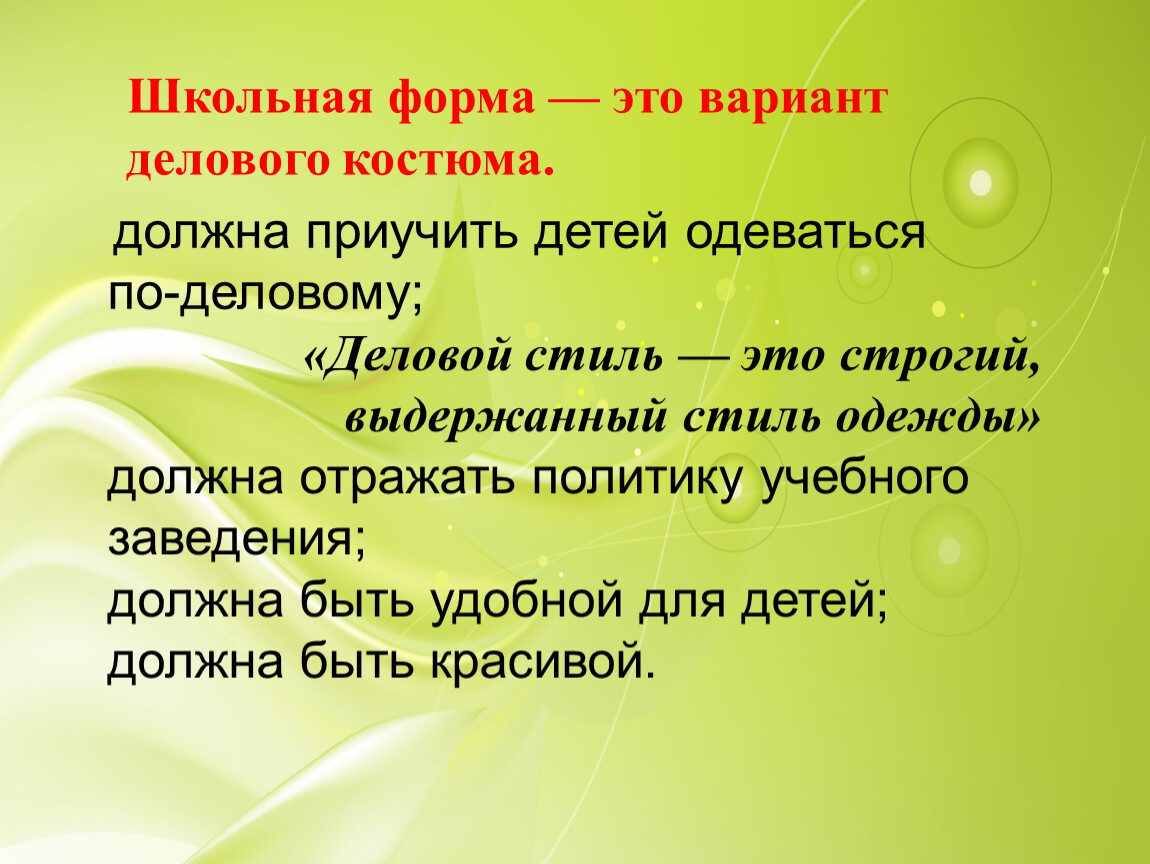 Школьная форма — это вариант делового костюма.

должна приучить детей одеваться по-деловому;

«Деловой стиль — это строгий, выдержанный стиль одежды»

должна отражать политику учебного заведения;

должна быть удобной для детей;

должна быть красивой.